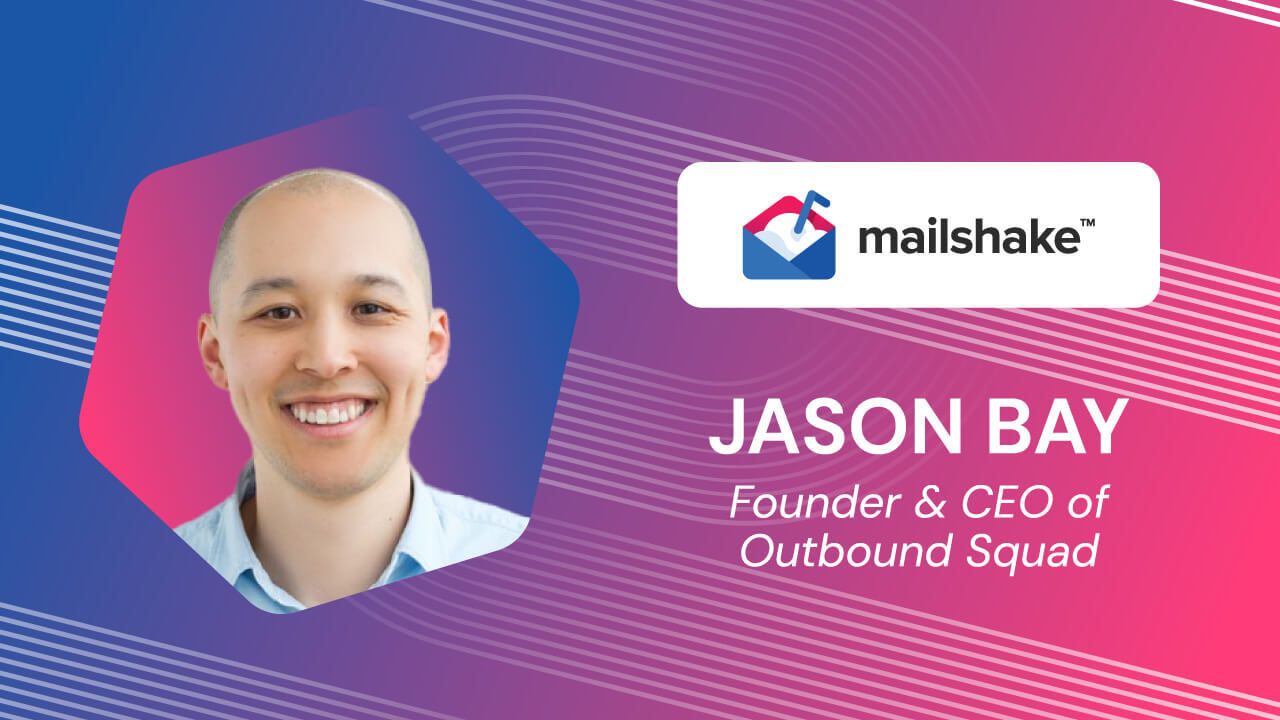 mailshake™

JASON BAY

Founder & CEO of Outbound Squad